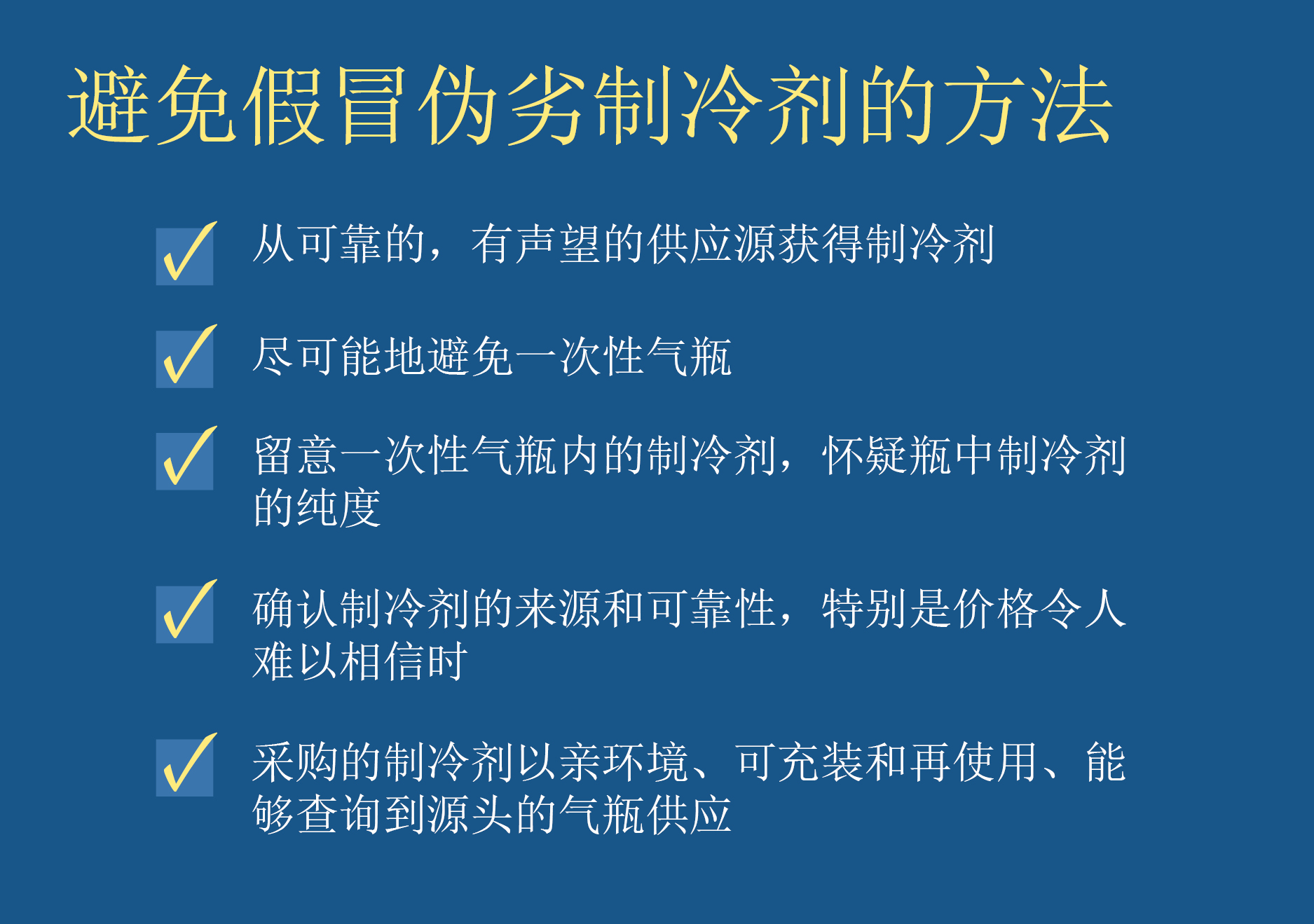 避免假冒伪劣制冷剂的方法

✓ 从可靠的，有声望的供应源获得制冷剂

✓ 尽可能地避免一次性气瓶

✓ 留意一次性气瓶内的制冷剂，怀疑瓶中制冷剂的纯度

✓ 确认制冷剂的来源和可靠性，特别是价格令人难以相信时

✓ 采购的制冷剂以亲环境、可充装和再使用、能够查询到源头的气瓶供应